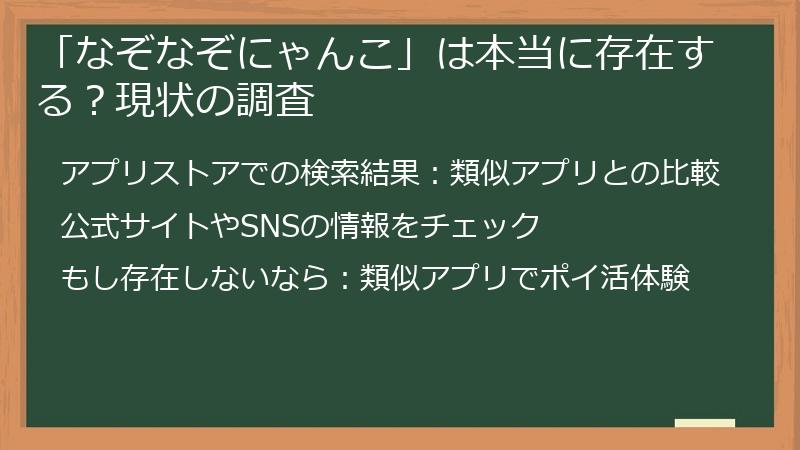 「なぞなぞにゃんこ」は本当に存在する？現状の調査

アプリストアでの検索結果：類似アプリとの比較

公式サイトやSNSの情報をチェック

もし存在しないなら：類似アプリでポイ活体験